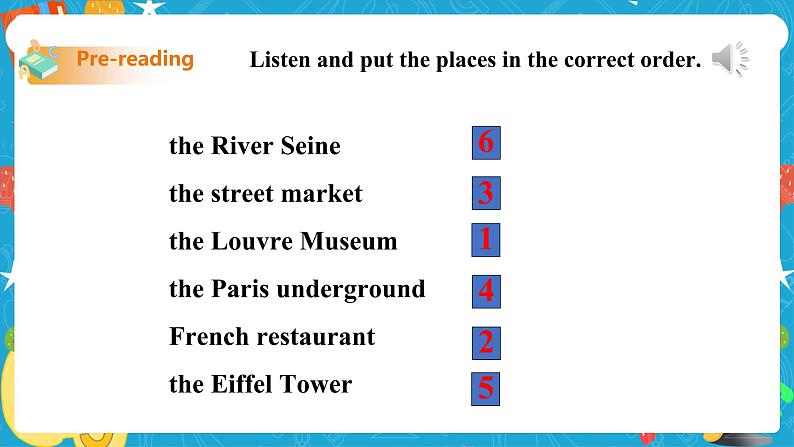 Pre-reading

Listen and put the places in the correct order.

the River Seine 6
the street market 3
the Louvre Museum 1
the Paris underground 4
French restaurant 2
the Eiffel Tower 5